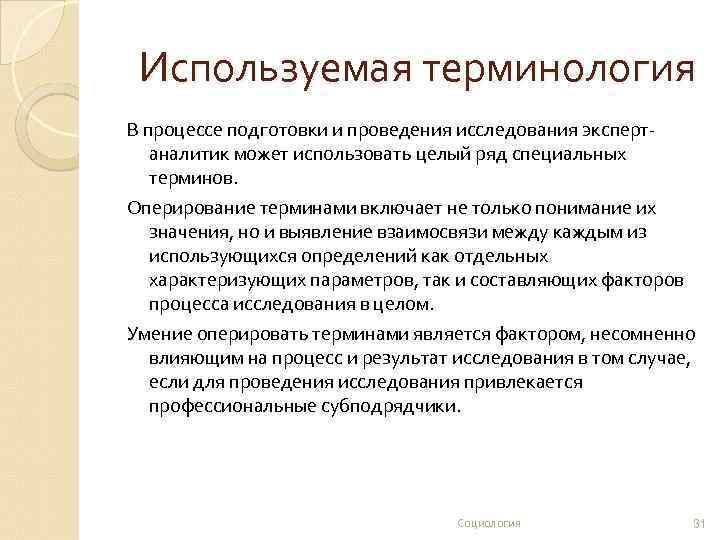 Используемая терминология

В процессе подготовки и проведения исследования эксперт-аналитик может использовать целый ряд специальных терминов.

Оперирование терминами включает не только понимание их значения, но и выявление взаимосвязи между каждым из использующихся определений как отдельных характеризующих параметров, так и составляющих факторов процесса исследования в целом.

Умение оперировать терминами является фактором, несомненно влияющим на процесс и результат исследования в том случае, если для проведения исследования привлекается профессиональные субподрядчики.

Социология

31